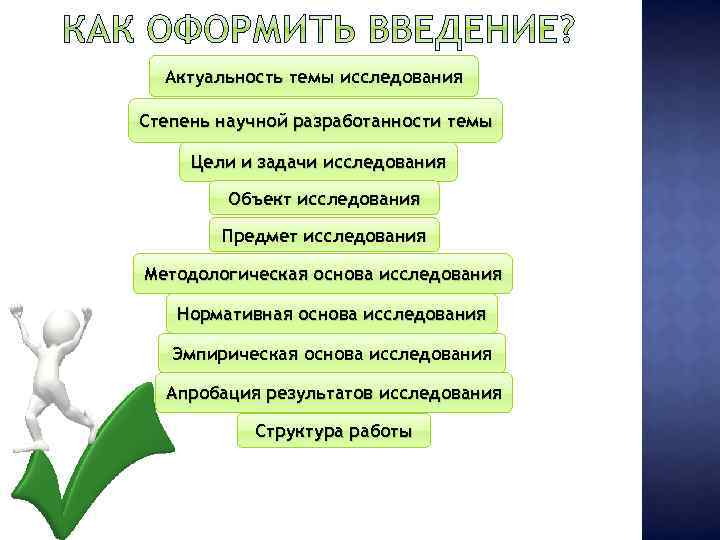 КАК ОФОРМИТЬ ВВЕДЕНИЕ?

Актуальность темы исследования

Степень научной разработанности темы

Цели и задачи исследования

Объект исследования

Предмет исследования

Методологическая основа исследования

Нормативная основа исследования

Эмпирическая основа исследования

Апробация результатов исследования

Структура работы